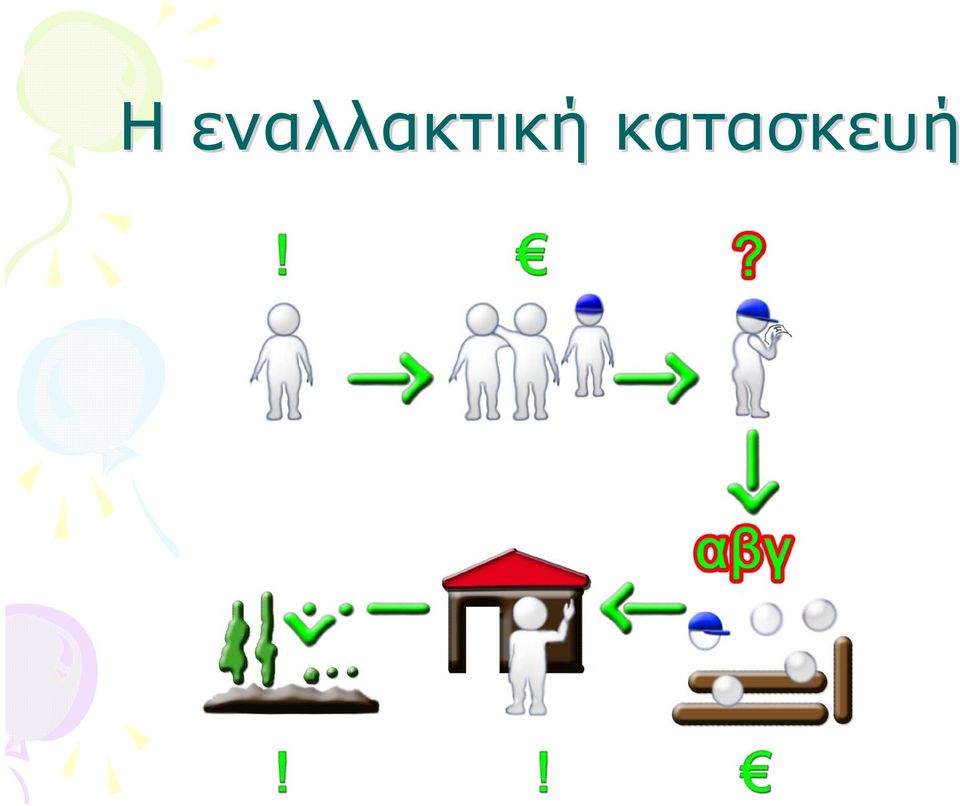 Η εναλλακτική κατασκευή

!

€

?

αβγ

!

!

€